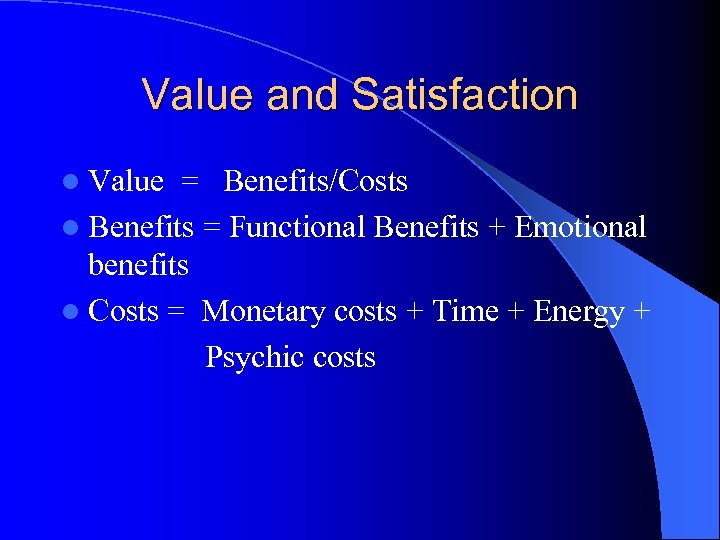 Value and Satisfaction

- Value = Benefits/Costs
- Benefits = Functional Benefits + Emotional benefits
- Costs = Monetary costs + Time + Energy + Psychic costs